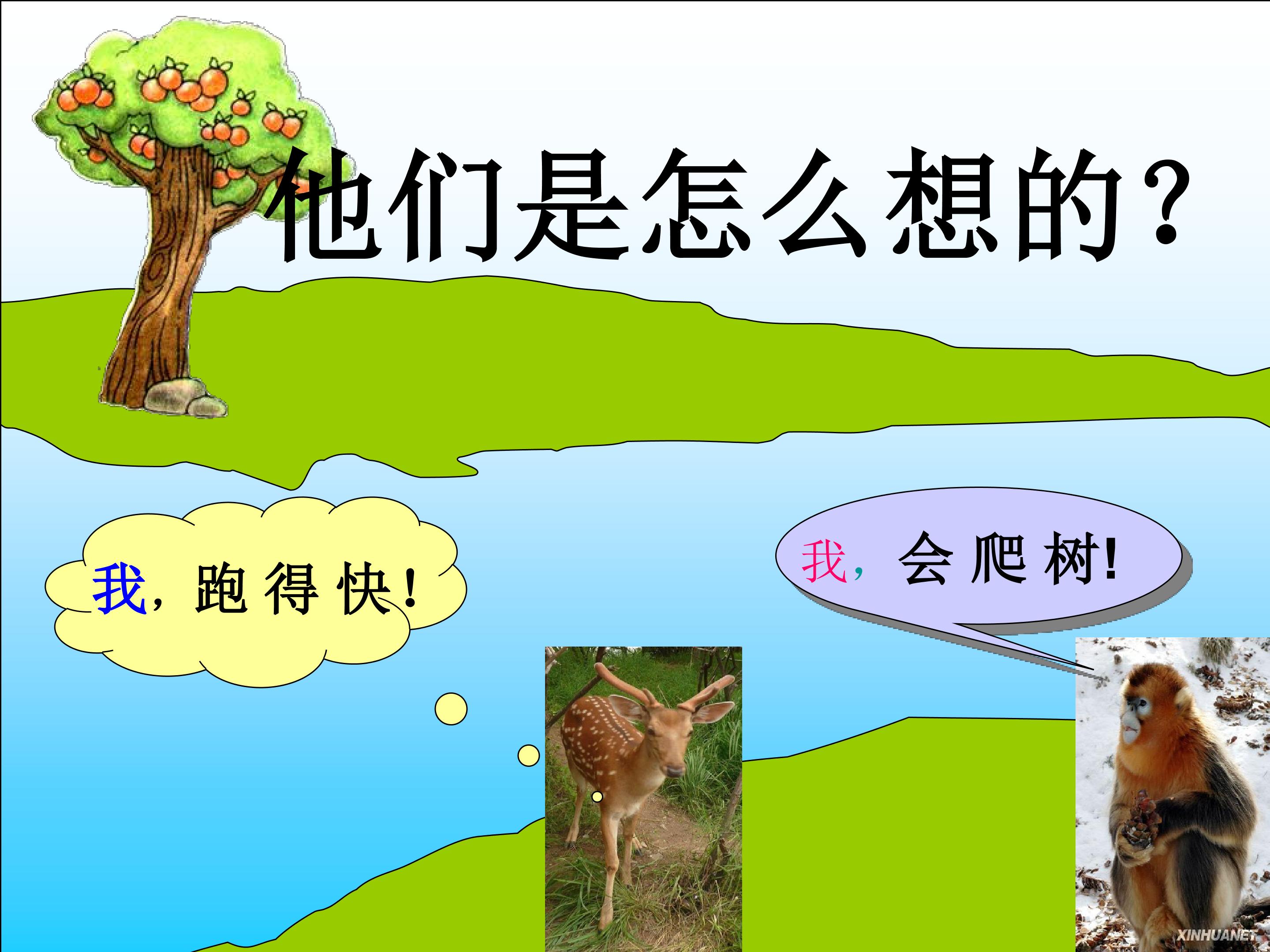 他们是怎么想的？

我，跑得快！

我，会爬树！

XINHUANET